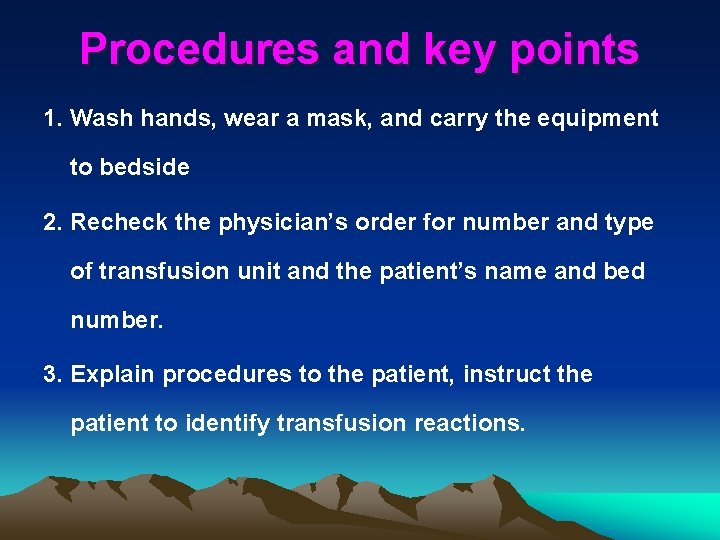 Procedures and key points

1. Wash hands, wear a mask, and carry the equipment to bedside

2. Recheck the physician's order for number and type of transfusion unit and the patient's name and bed number.

3. Explain procedures to the patient, instruct the patient to identify transfusion reactions.